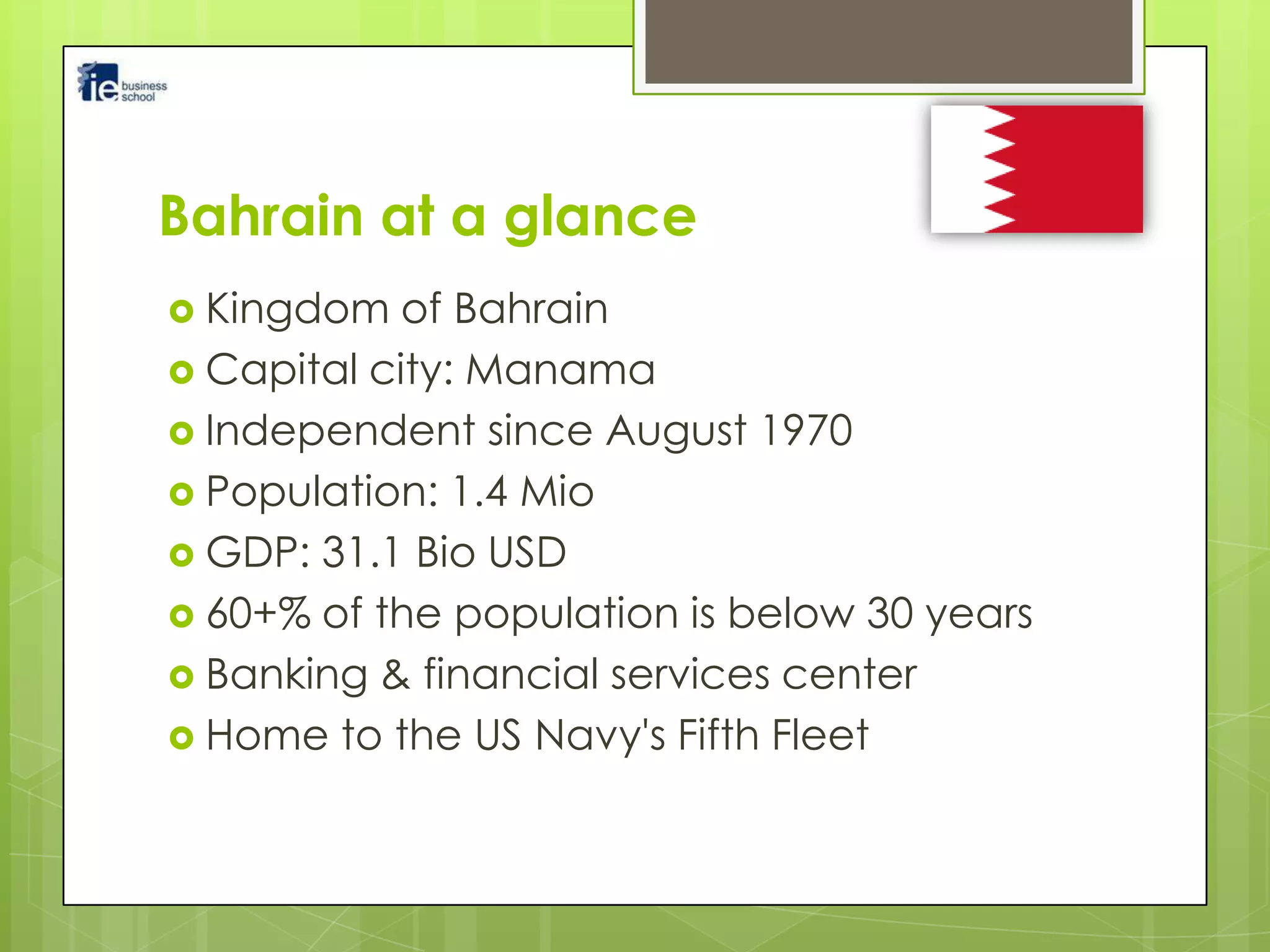 ie business school

Bahrain at a glance

Kingdom of Bahrain
Capital city: Manama
Independent since August 1970
Population: 1.4 Mio
GDP: 31.1 Bio USD
60+% of the population is below 30 years
Banking & financial services center
Home to the US Navy's Fifth Fleet